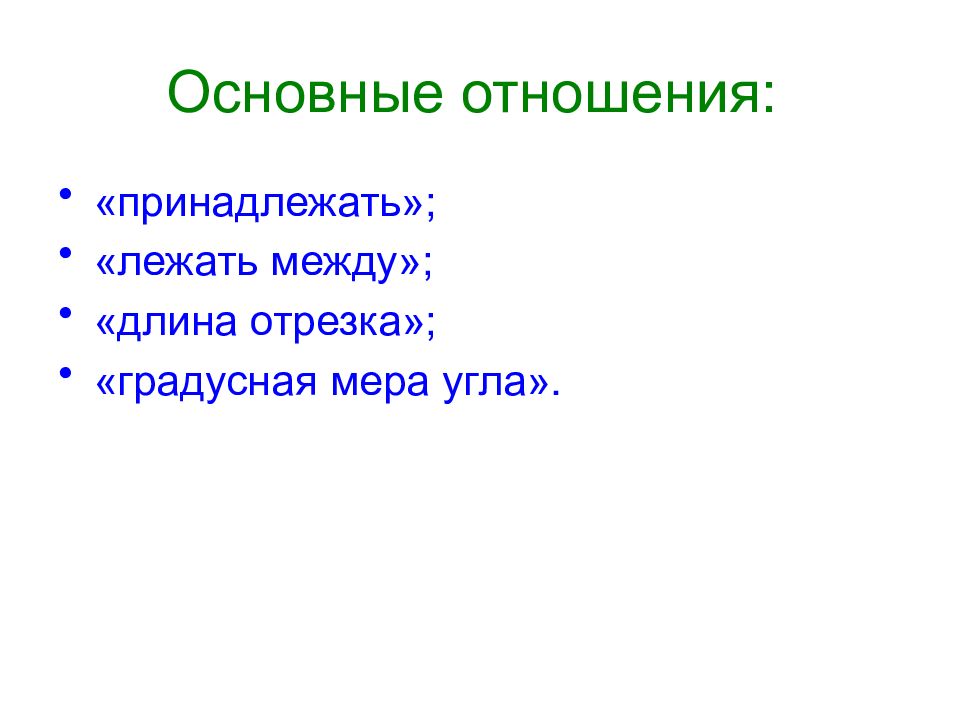 Основные отношения:

• «принадлежать»;
• «лежать между»;
• «длина отрезка»;
• «градусная мера угла».